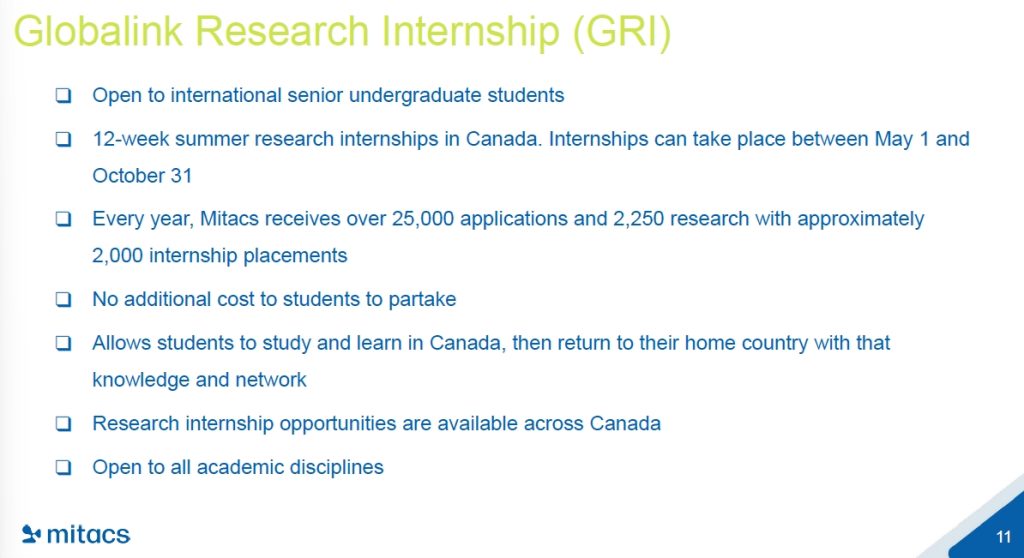 Globalink Research Internship (GRI)

❑ Open to international senior undergraduate students

❑ 12-week summer research internships in Canada. Internships can take place between May 1 and October 31

❑ Every year, Mitacs receives over 25,000 applications and 2,250 research with approximately 2,000 internship placements

❑ No additional cost to students to partake

❑ Allows students to study and learn in Canada, then return to their home country with that knowledge and network

❑ Research internship opportunities are available across Canada

❑ Open to all academic disciplines

mitacs

11